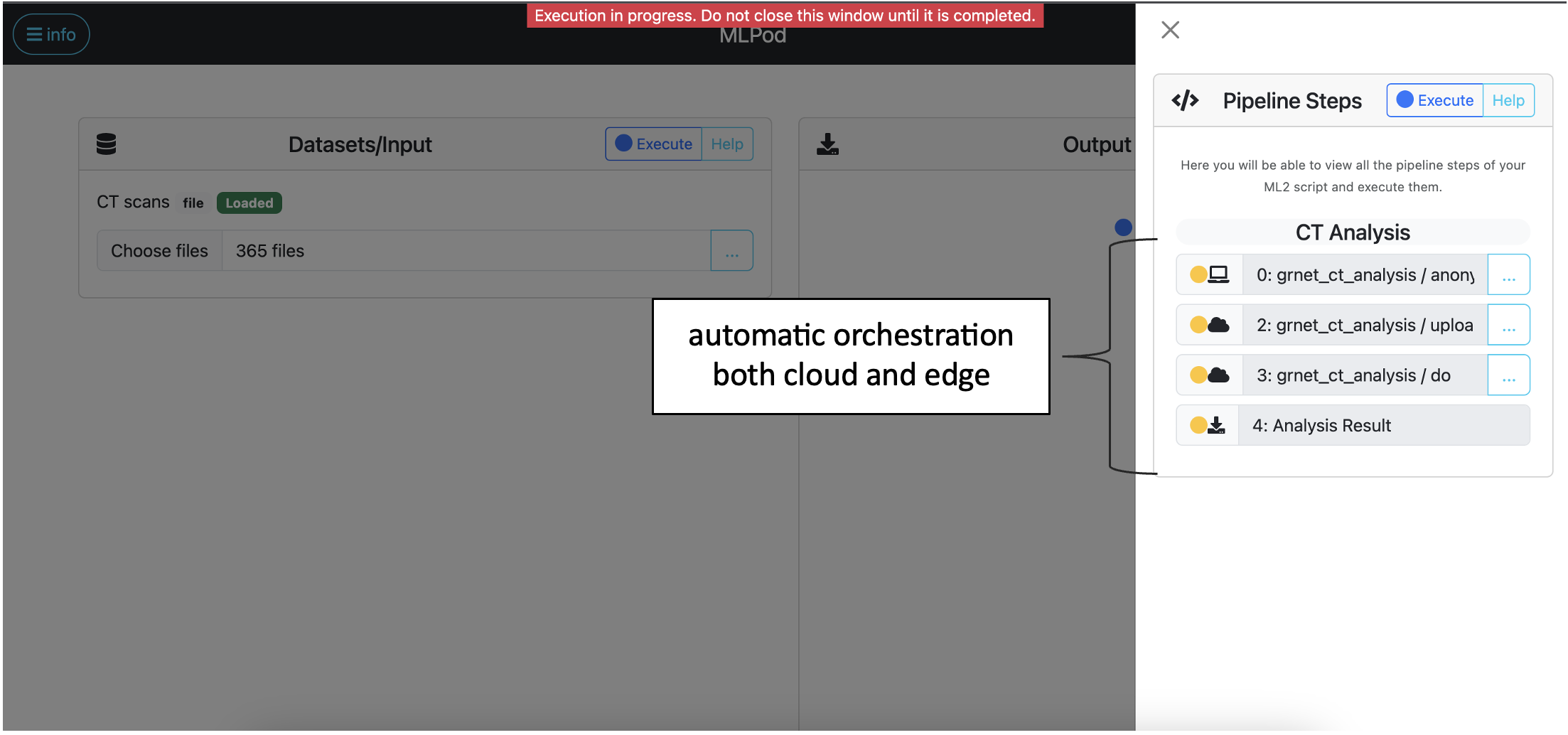 info

Execution in progress. Do not close this window until it is completed.

MLPod

Datasets/Input

Execute Help

CT scans file Loaded

Choose files 365 files ...

Output

automatic orchestration both cloud and edge

Pipeline Steps

Execute Help

Here you will be able to view all the pipeline steps of your ML2 script and execute them.

CT Analysis

0: grnet_ct_analysis / anony ...

2: grnet_ct_analysis / uploa ...

3: grnet_ct_analysis / do ...

4: Analysis Result